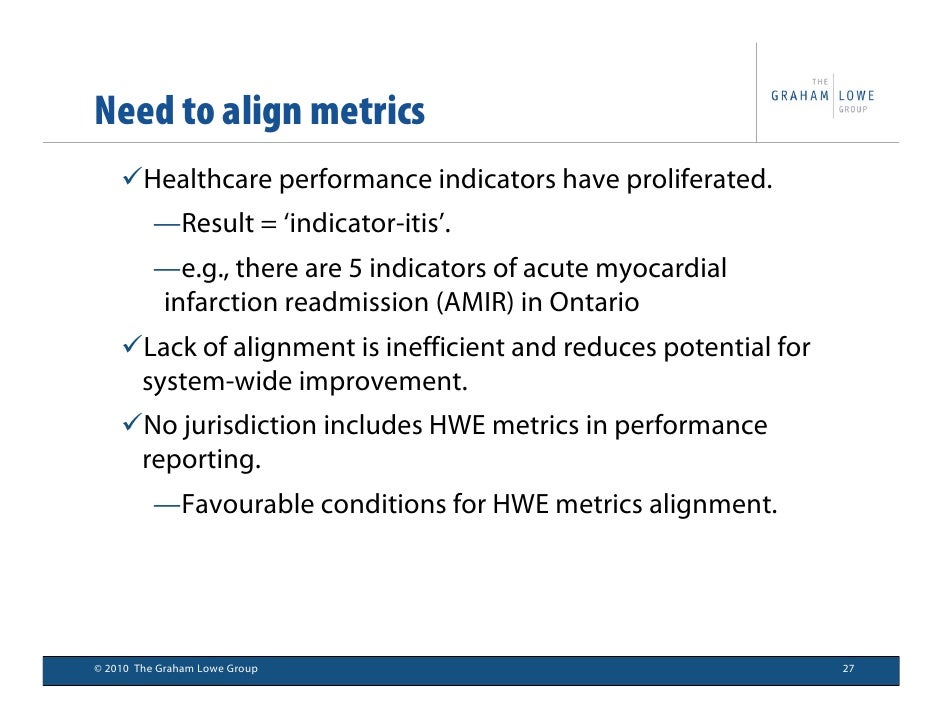 Need to align metrics

THE
GRAHAM LOWE
GROUP

✓Healthcare performance indicators have proliferated.

—Result = ‘indicator-itis’.

—e.g., there are 5 indicators of acute myocardial infarction readmission (AMIR) in Ontario

✓Lack of alignment is inefficient and reduces potential for system-wide improvement.

✓No jurisdiction includes HWE metrics in performance reporting.

—Favourable conditions for HWE metrics alignment.

© 2010 The Graham Lowe Group

27